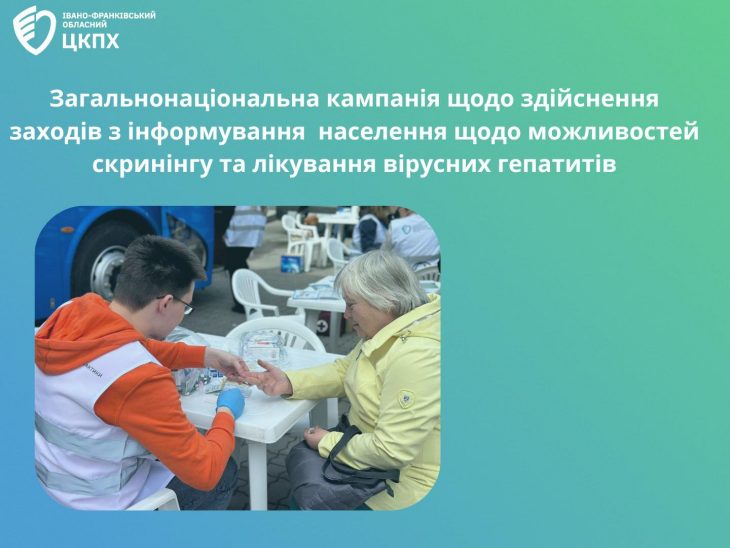 ІВАНО-ФРАНКІВСЬКИЙ ОБЛАСНИЙ
ЦКПХ

Загальнонаціональна кампанія щодо здійснення заходів з інформування населення щодо можливостей скринінгу та лікування вірусних гепатитів